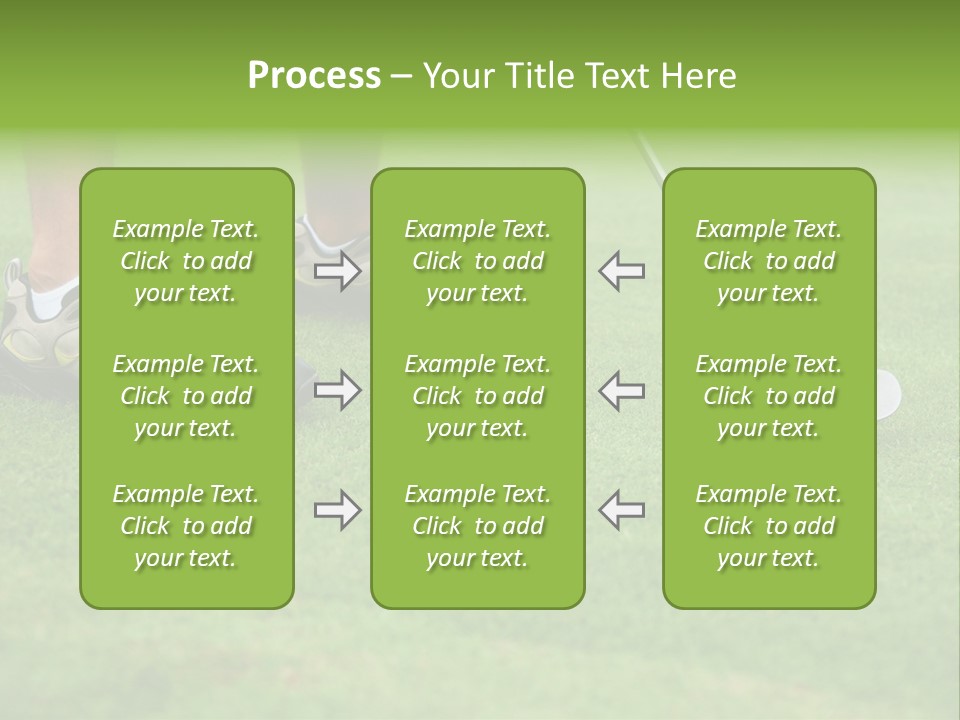 Process – Your Title Text Here

Example Text. Click to add your text.

Example Text. Click to add your text.

Example Text. Click to add your text.

Example Text. Click to add your text.

Example Text. Click to add your text.

Example Text. Click to add your text.

Example Text. Click to add your text.

Example Text. Click to add your text.

Example Text. Click to add your text.